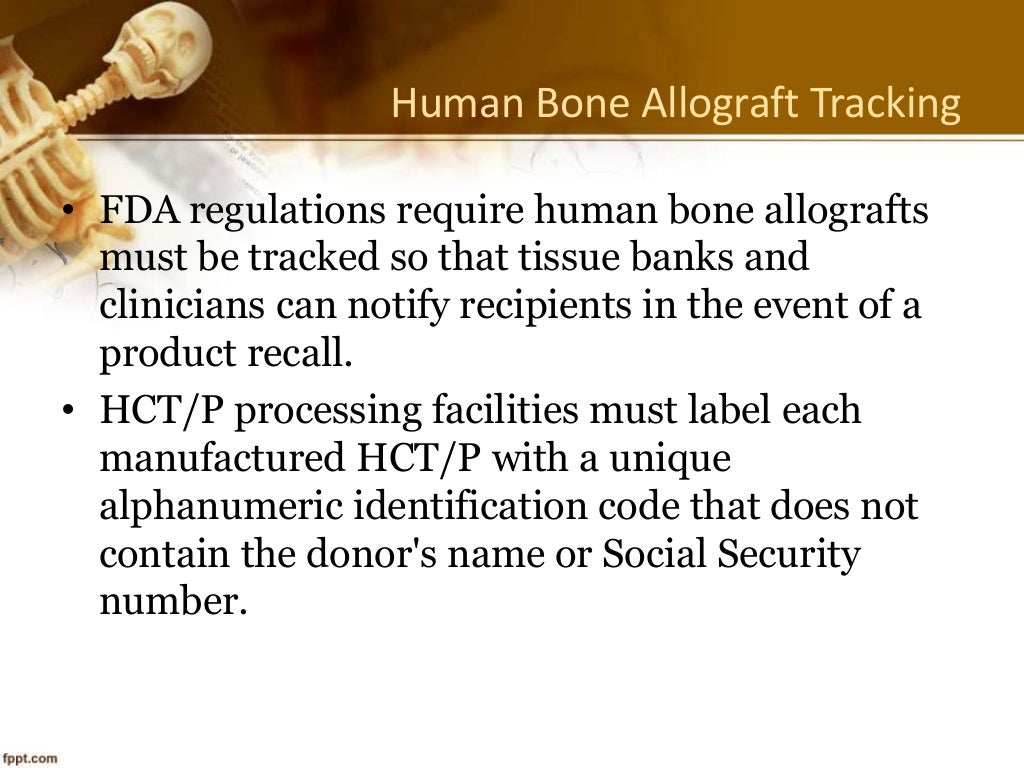 Human Bone Allograft Tracking

• FDA regulations require human bone allografts must be tracked so that tissue banks and clinicians can notify recipients in the event of a product recall.
• HCT/P processing facilities must label each manufactured HCT/P with a unique alphanumeric identification code that does not contain the donor's name or Social Security number.

fppt.com